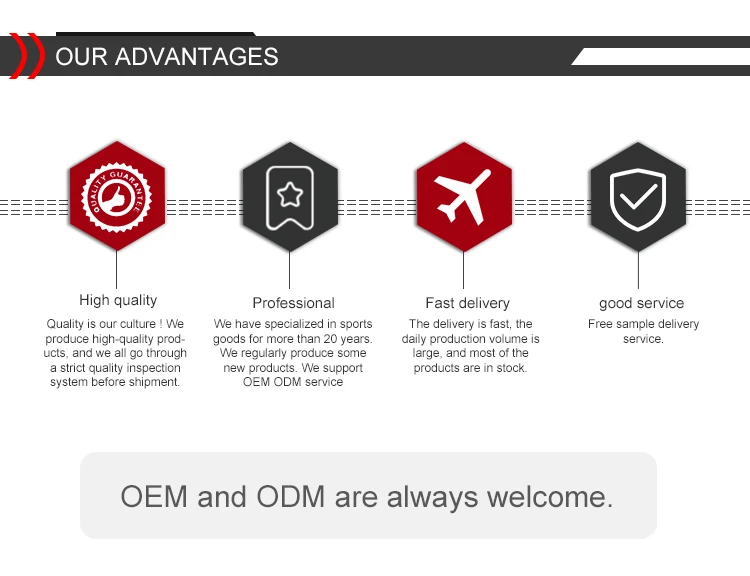 OUR ADVANTAGES

QUALITY GUARANTEE

High quality

Quality is our culture ! We produce high-quality products, and we all go through a strict quality inspection system before shipment.

Professional

We have specialized in sports goods for more than 20 years. We regularly produce some new products. We support OEM ODM service

Fast delivery

The delivery is fast, the daily production volume is large, and most of the products are in stock.

good service

Free sample delivery service.

OEM and ODM are always welcome.